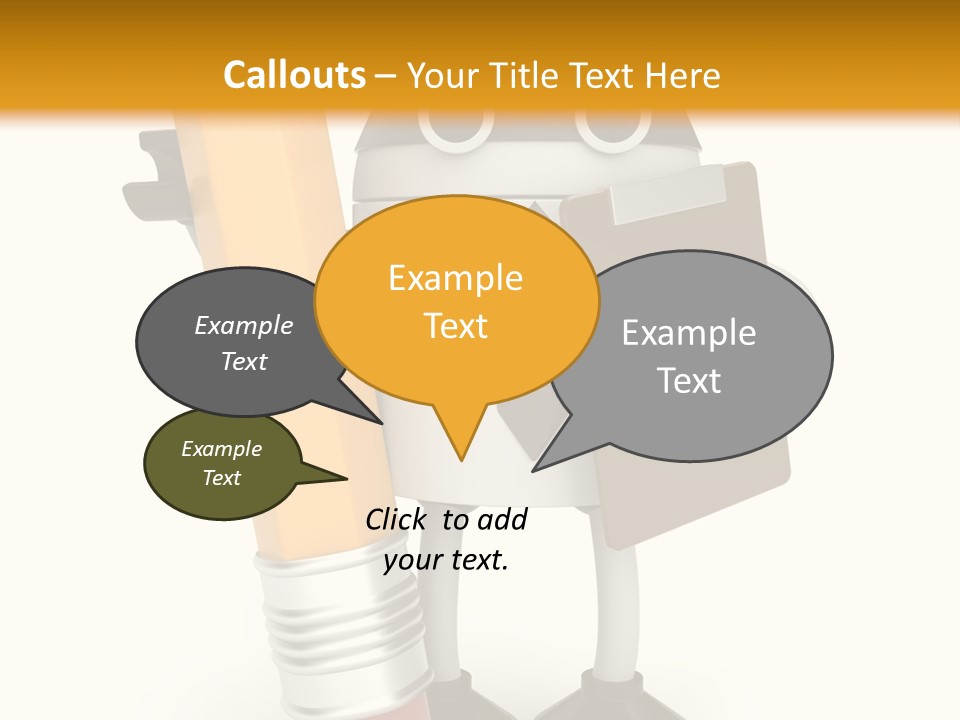 Callouts – Your Title Text Here

Example Text

Example Text

Example Text

Example Text

Click to add your text.